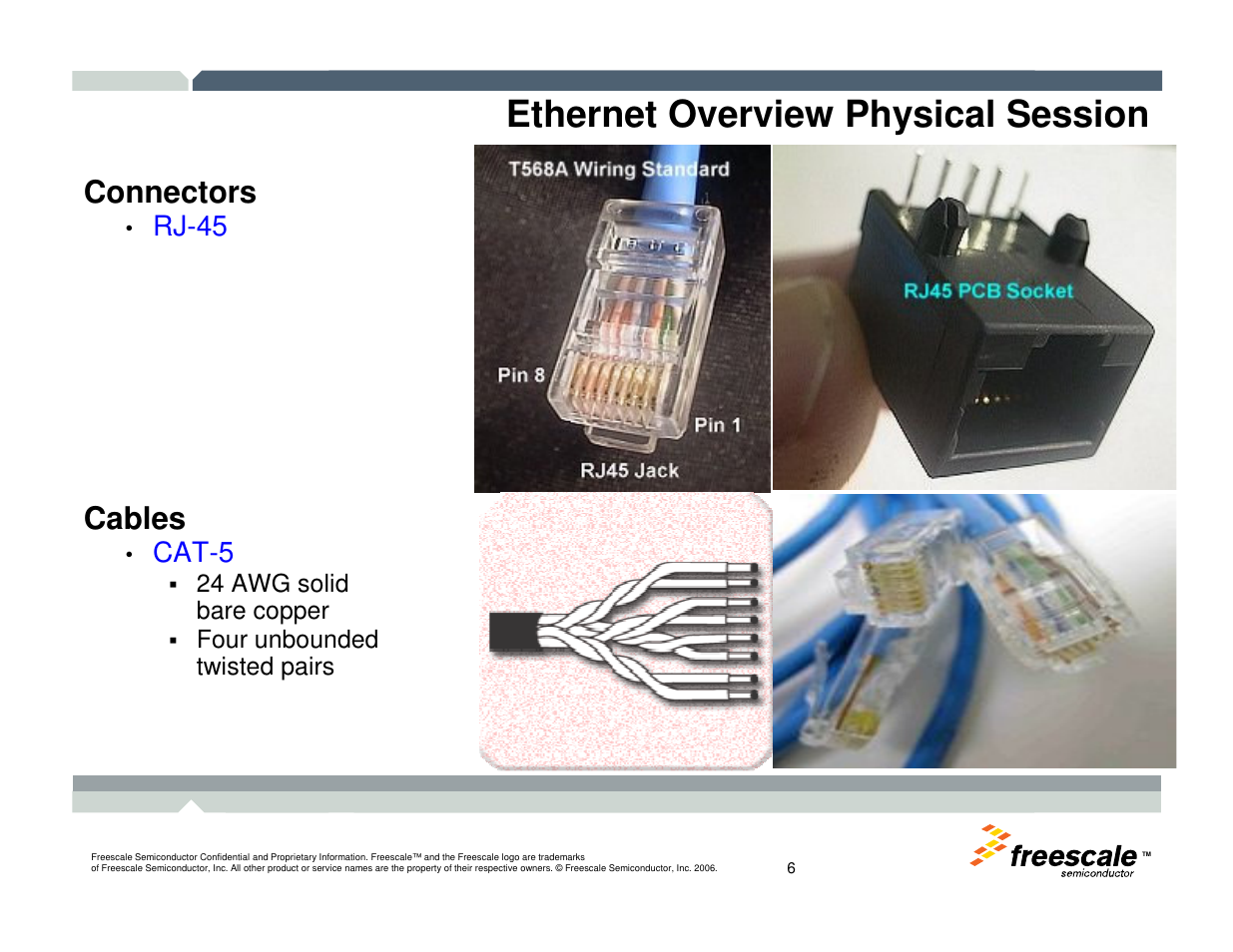 Ethernet Overview Physical Session

Connectors
• RJ-45

T568A Wiring Standard

Pin 8

Pin 1

RJ45 Jack

RJ45 PCB Socket

Cables
• CAT-5
▪ 24 AWG solid bare copper
▪ Four unbounded twisted pairs

Freescale Semiconductor Confidential and Proprietary Information. Freescale™ and the Freescale logo are trademarks of Freescale Semiconductor, Inc. All other product or service names are the property of their respective owners. © Freescale Semiconductor, Inc. 2006.

6

freescale™ semiconductor